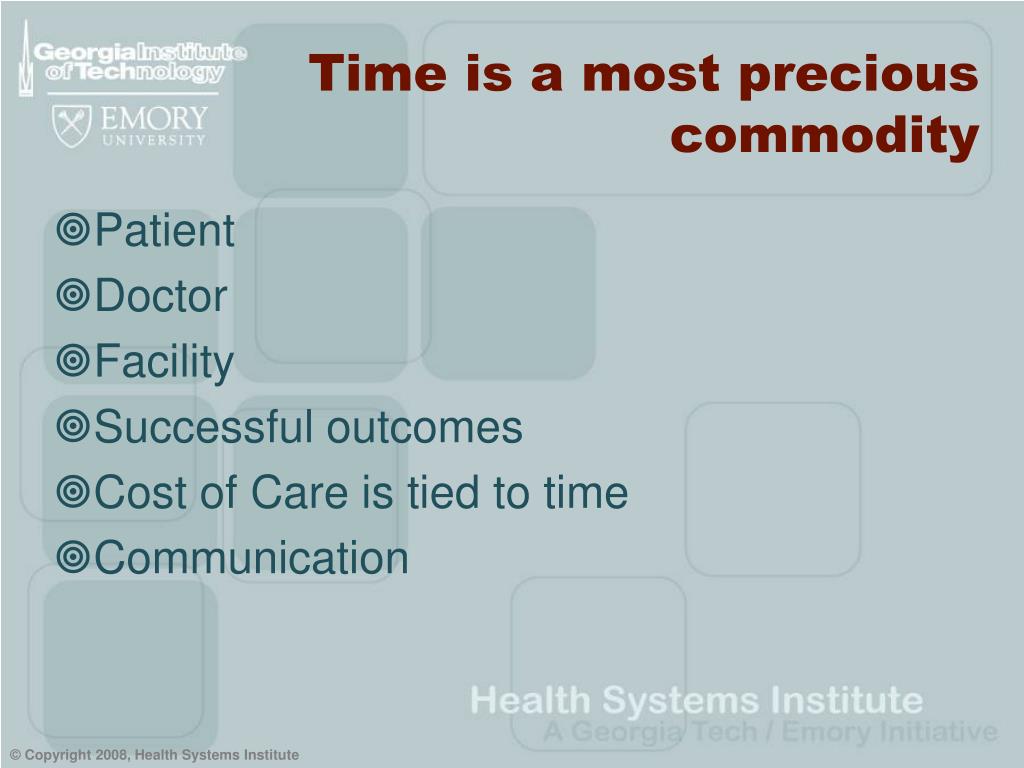 Georgia Institute of Technology
EMORY UNIVERSITY

Time is a most precious commodity

Patient
Doctor
Facility
Successful outcomes
Cost of Care is tied to time
Communication

Health Systems Institute
A Georgia Tech / Emory Initiative

© Copyright 2008, Health Systems Institute